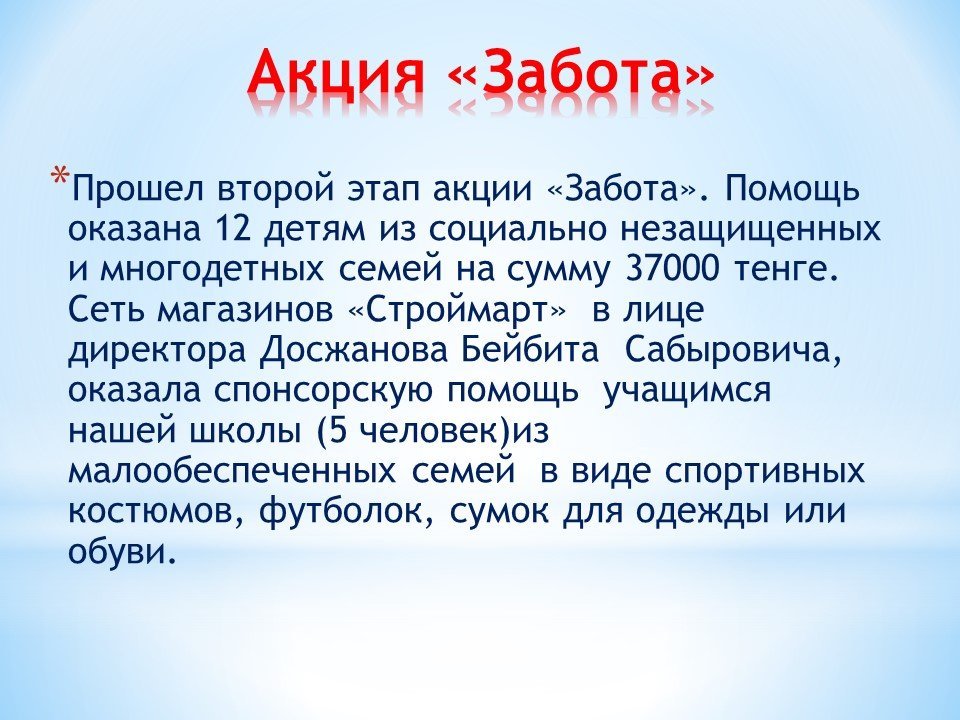 Акция «Забота»

*Прошел второй этап акции «Забота». Помощь оказана 12 детям из социально незащищенных и многодетных семей на сумму 37000 тенге. Сеть магазинов «Строймарт» в лице директора Досжанова Бейбита Сабыровича, оказала спонсорскую помощь учащимся нашей школы (5 человек)из малообеспеченных семей в виде спортивных костюмов, футболок, сумок для одежды или обуви.